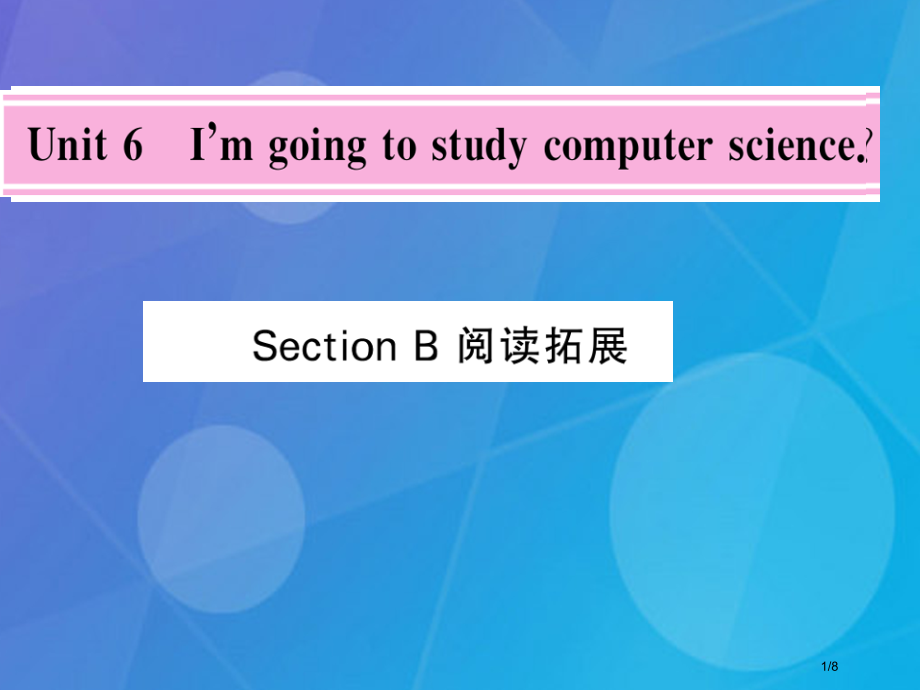 Unit 6 I'm going to study computer science.

Section B 阅读拓展

1/8